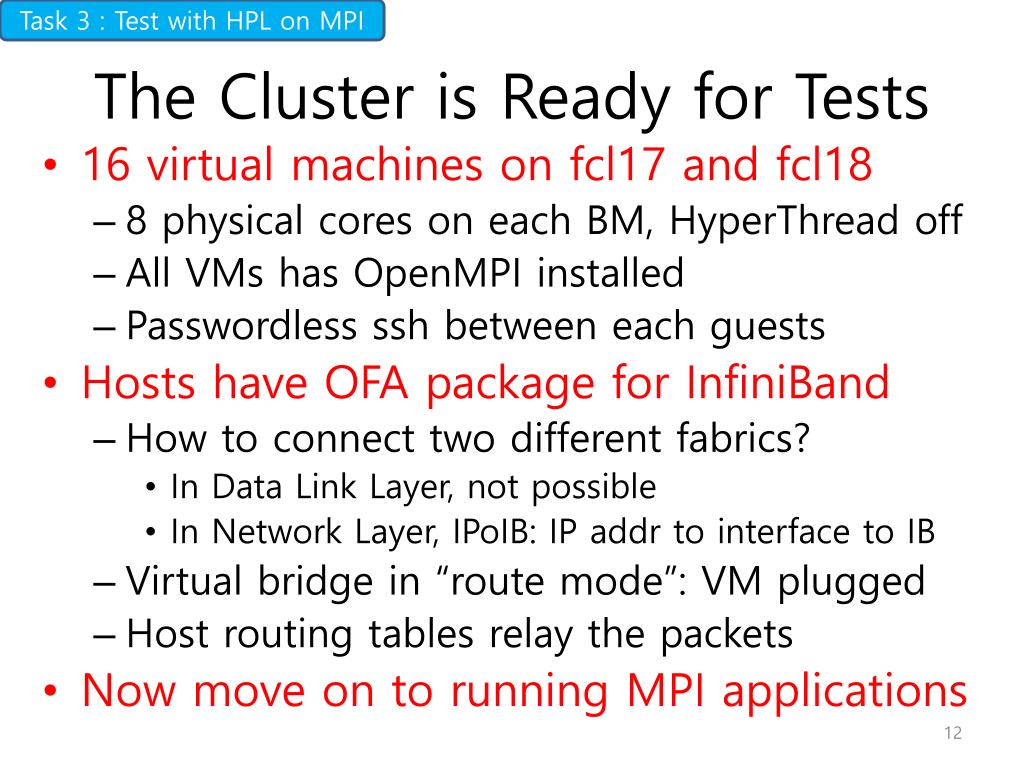 Task 3 : Test with HPL on MPI

The Cluster is Ready for Tests

• 16 virtual machines on fcl17 and fcl18
– 8 physical cores on each BM, HyperThread off
– All VMs has OpenMPI installed
– Passwordless ssh between each guests
• Hosts have OFA package for InfiniBand
– How to connect two different fabrics?
• In Data Link Layer, not possible
• In Network Layer, IPoIB: IP addr to interface to IB
– Virtual bridge in “route mode”: VM plugged
– Host routing tables relay the packets
• Now move on to running MPI applications

12